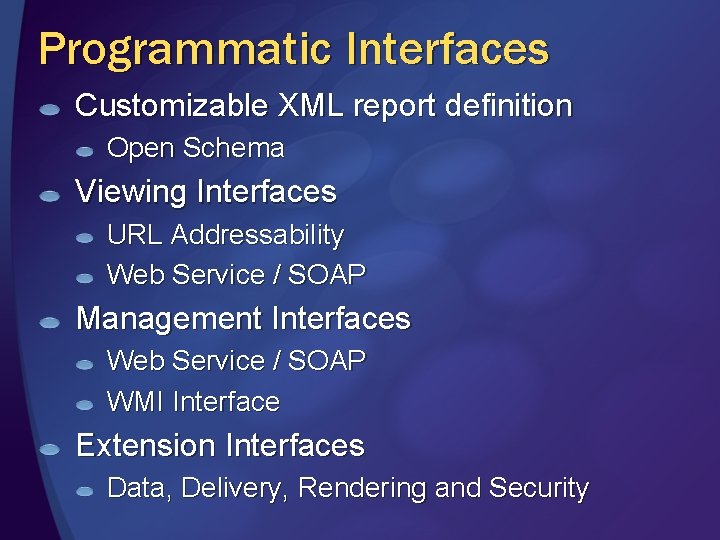 Programmatic Interfaces

Customizable XML report definition

Open Schema

Viewing Interfaces

URL Addressability

Web Service / SOAP

Management Interfaces

Web Service / SOAP

WMI Interface

Extension Interfaces

Data, Delivery, Rendering and Security